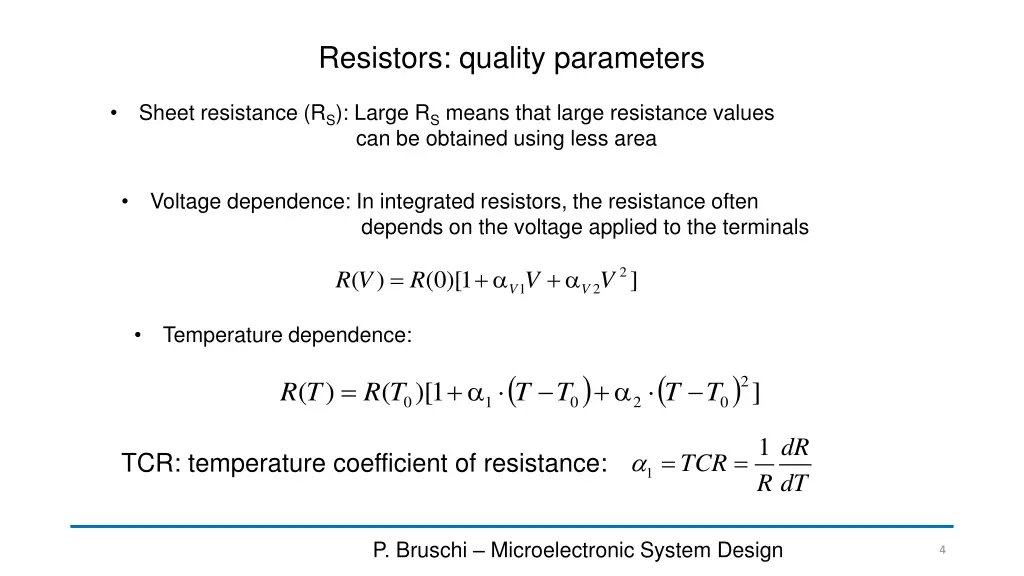 Resistors: quality parameters

• Sheet resistance ($R_S$): Large $R_S$ means that large resistance values can be obtained using less area

• Voltage dependence: In integrated resistors, the resistance often depends on the voltage applied to the terminals

$R(V) = R(0)[1 + \alpha_{V1}V + \alpha_{V2}V^2]$

• Temperature dependence:

$R(T) = R(T_0)[1 + \alpha_1 \cdot (T - T_0) + \alpha_2 \cdot (T - T_0)^2]$

TCR: temperature coefficient of resistance: $\alpha_1 = TCR = \frac{1}{R}\frac{dR}{dT}$

P. Bruschi – Microelectronic System Design

4